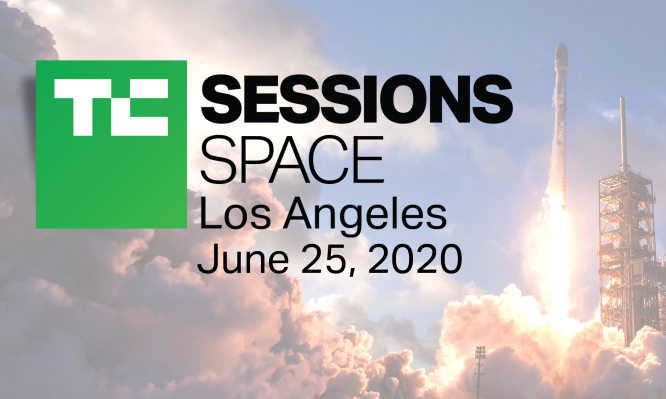 TC

SESSIONS
SPACE
Los Angeles
June 25, 2020